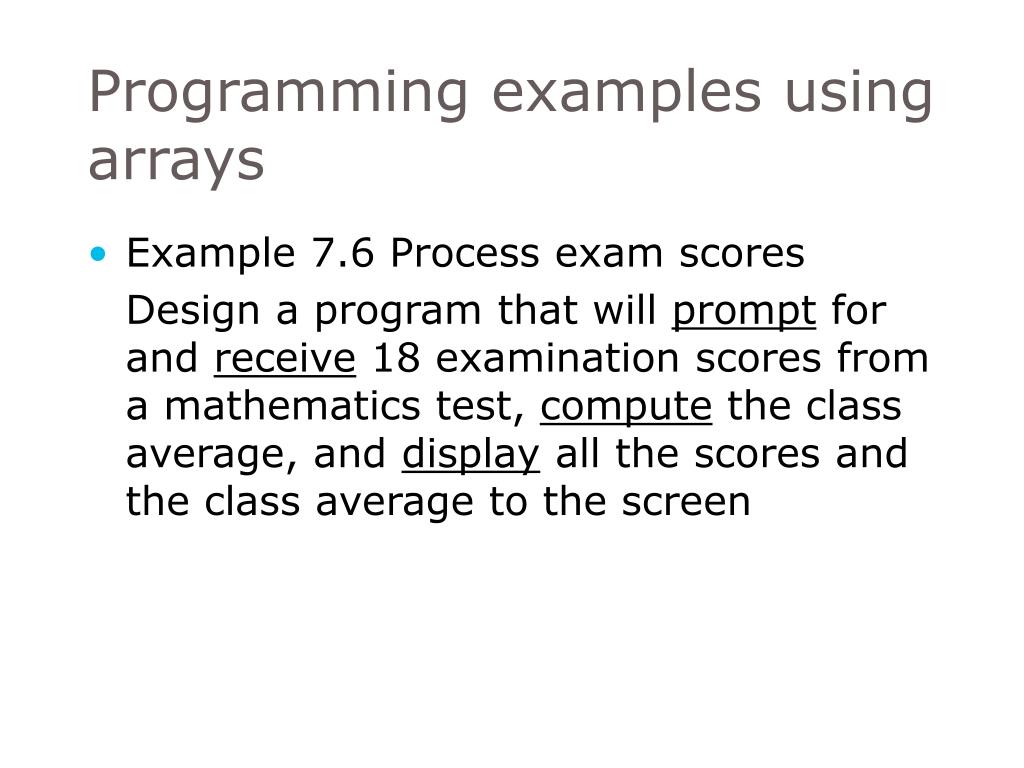 Programming examples using arrays

• Example 7.6 Process exam scores

Design a program that will prompt for and receive 18 examination scores from a mathematics test, compute the class average, and display all the scores and the class average to the screen